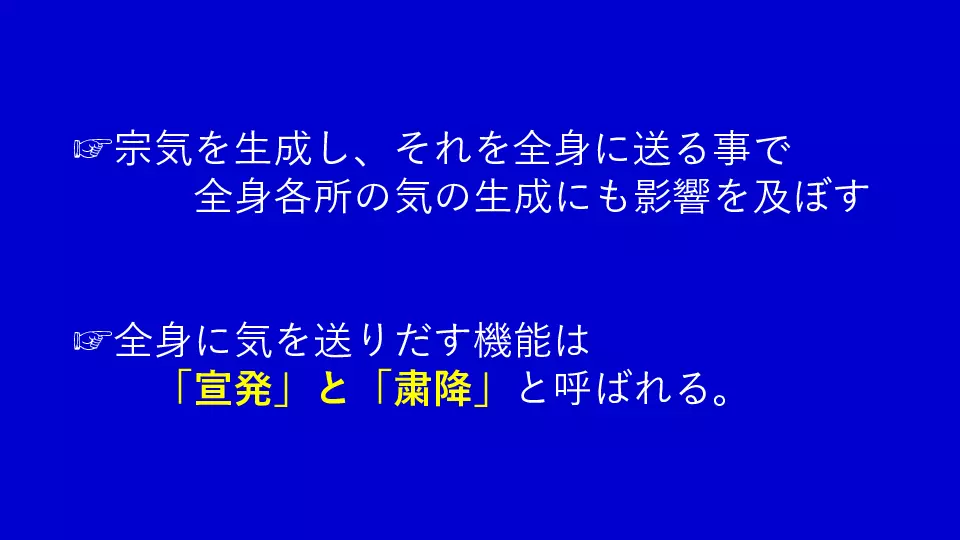 ☞宗気を生成し、それを全身に送る事で
全身各所の気の生成にも影響を及ぼす

☞全身に気を送りだす機能は
「宣発」と「粛降」と呼ばれる。